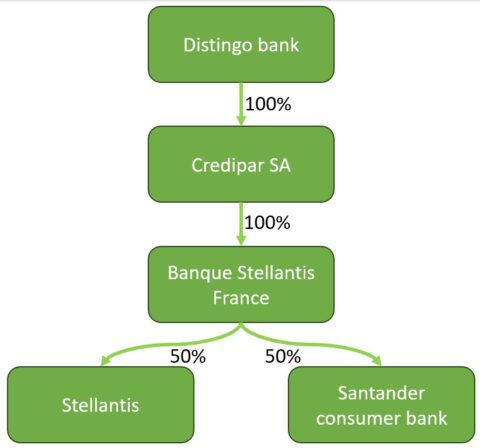 Distingo bank

100%

Credipar SA

100%

Banque Stellantis France

50%

50%

Stellantis

Santander consumer bank